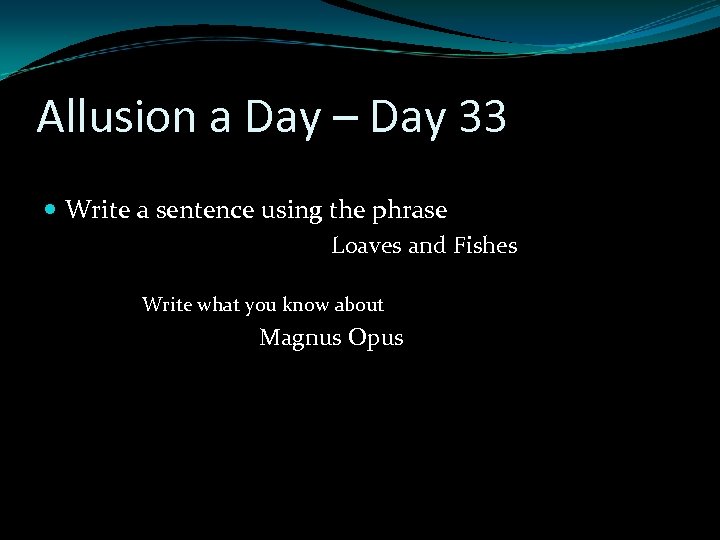 Allusion a Day – Day 33

Write a sentence using the phrase
Loaves and Fishes

Write what you know about
Magnus Opus